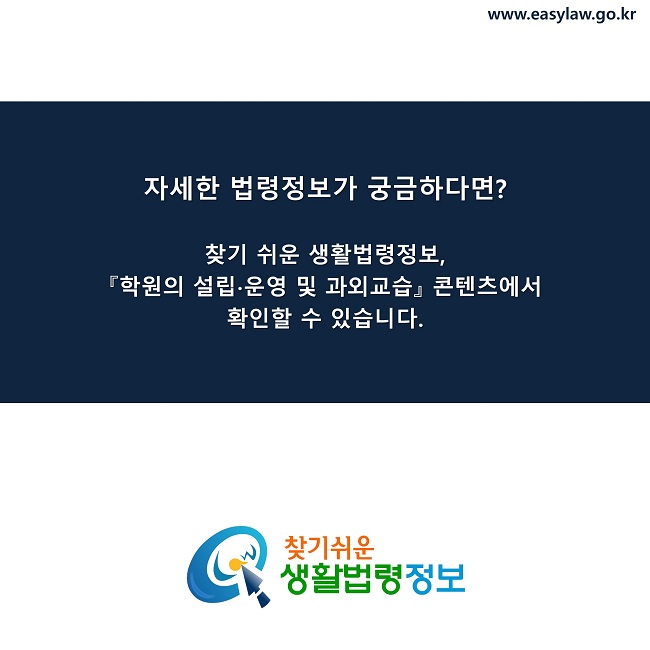 www.easylaw.go.kr

자세한 법령정보가 궁금하다면?

찾기 쉬운 생활법령정보,
『학원의 설립·운영 및 과외교습』 콘텐츠에서
확인할 수 있습니다.

찾기쉬운
생활법령정보